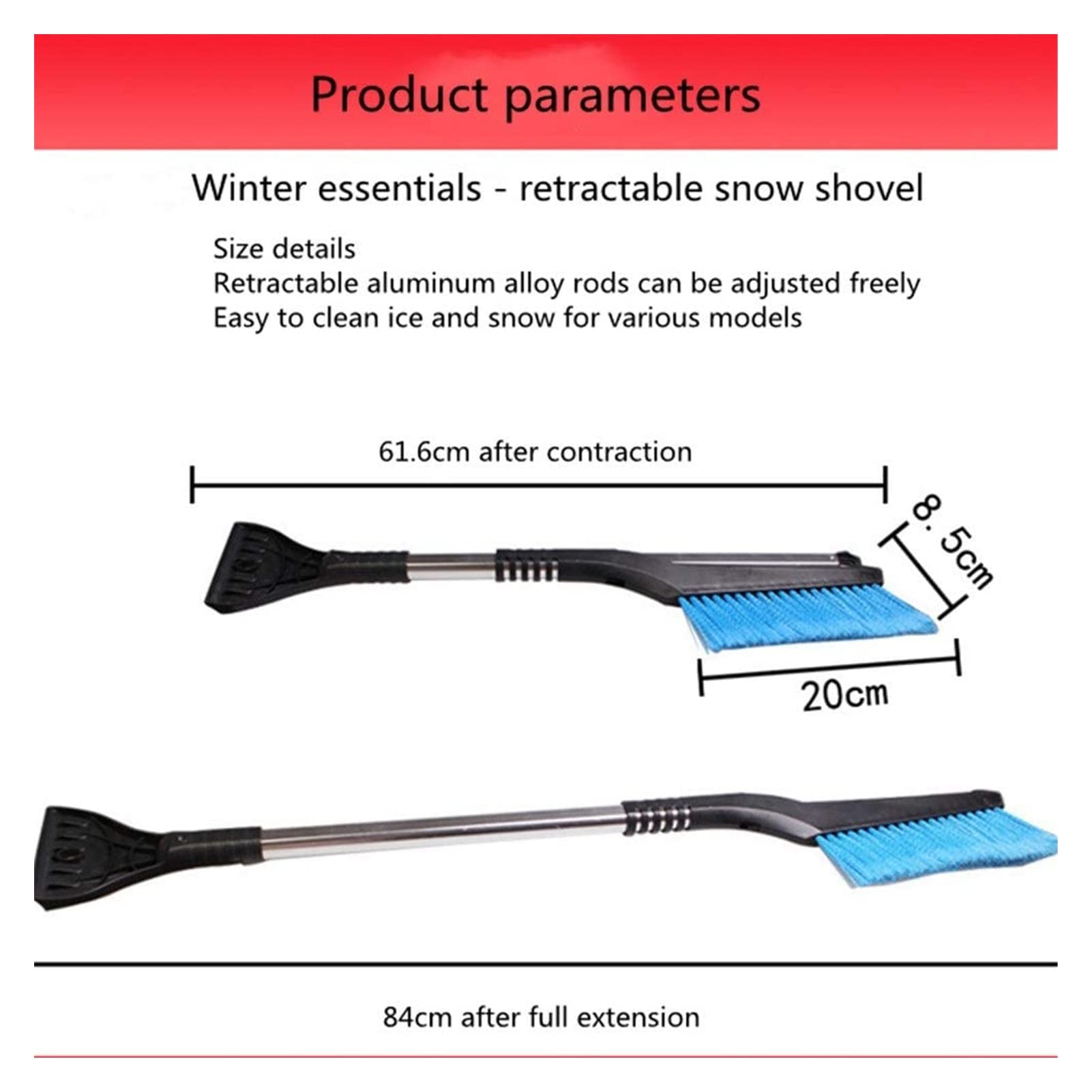 Product parameters

Winter essentials - retractable snow shovel

Size details
Retractable aluminum alloy rods can be adjusted freely
Easy to clean ice and snow for various models

61.6cm after contraction

8.5cm

20cm

84cm after full extension